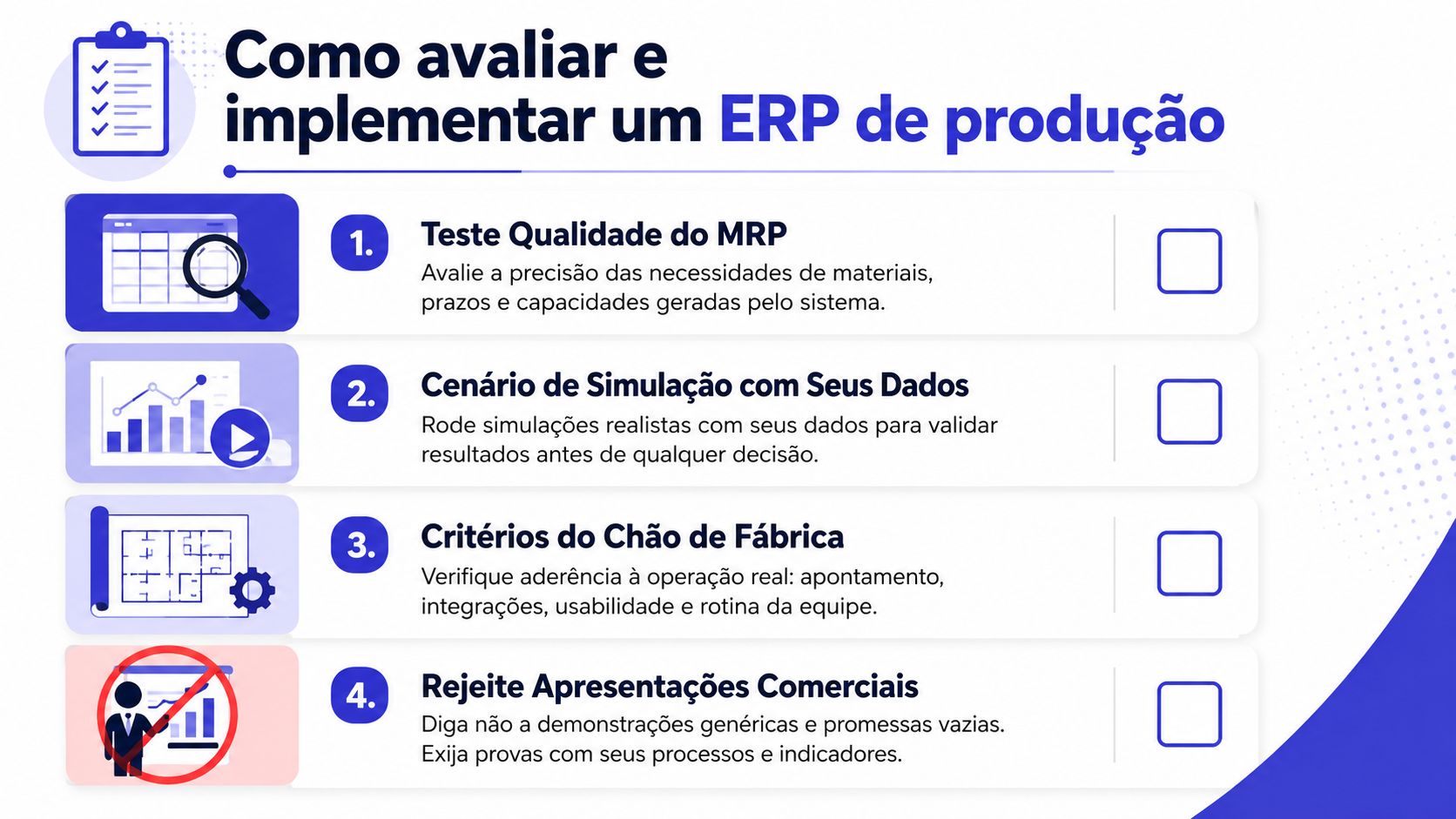 Como avaliar e implementar um ERP de produção

1. Teste Qualidade do MRP
Avalie a precisão das necessidades de materiais, prazos e capacidades geradas pelo sistema.

2. Cenário de Simulação com Seus Dados
Rode simulações realistas com seus dados para validar resultados antes de qualquer decisão.

3. Critérios do Chão de Fábrica
Verifique aderência à operação real: apontamento, integrações, usabilidade e rotina da equipe.

4. Rejeite Apresentações Comerciais
Diga não a demonstrações genéricas e promessas vazias. Exija provas com seus processos e indicadores.